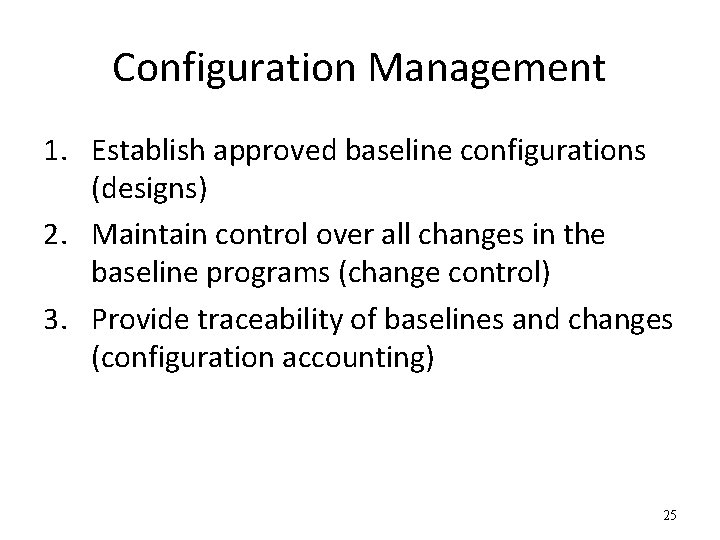 Configuration Management

1. Establish approved baseline configurations (designs)
2. Maintain control over all changes in the baseline programs (change control)
3. Provide traceability of baselines and changes (configuration accounting)

25